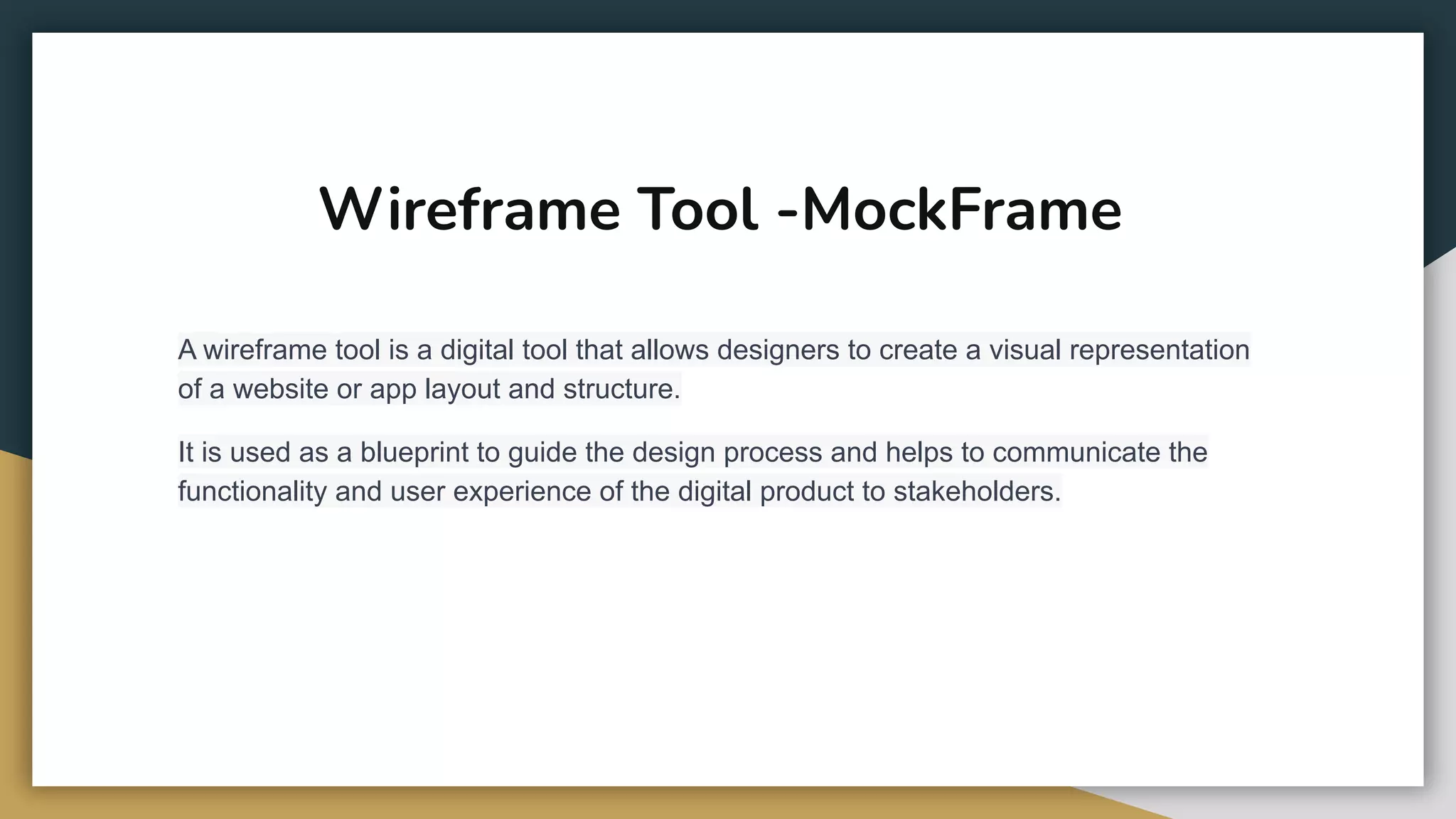 Wireframe Tool -MockFrame

A wireframe tool is a digital tool that allows designers to create a visual representation of a website or app layout and structure.

It is used as a blueprint to guide the design process and helps to communicate the functionality and user experience of the digital product to stakeholders.